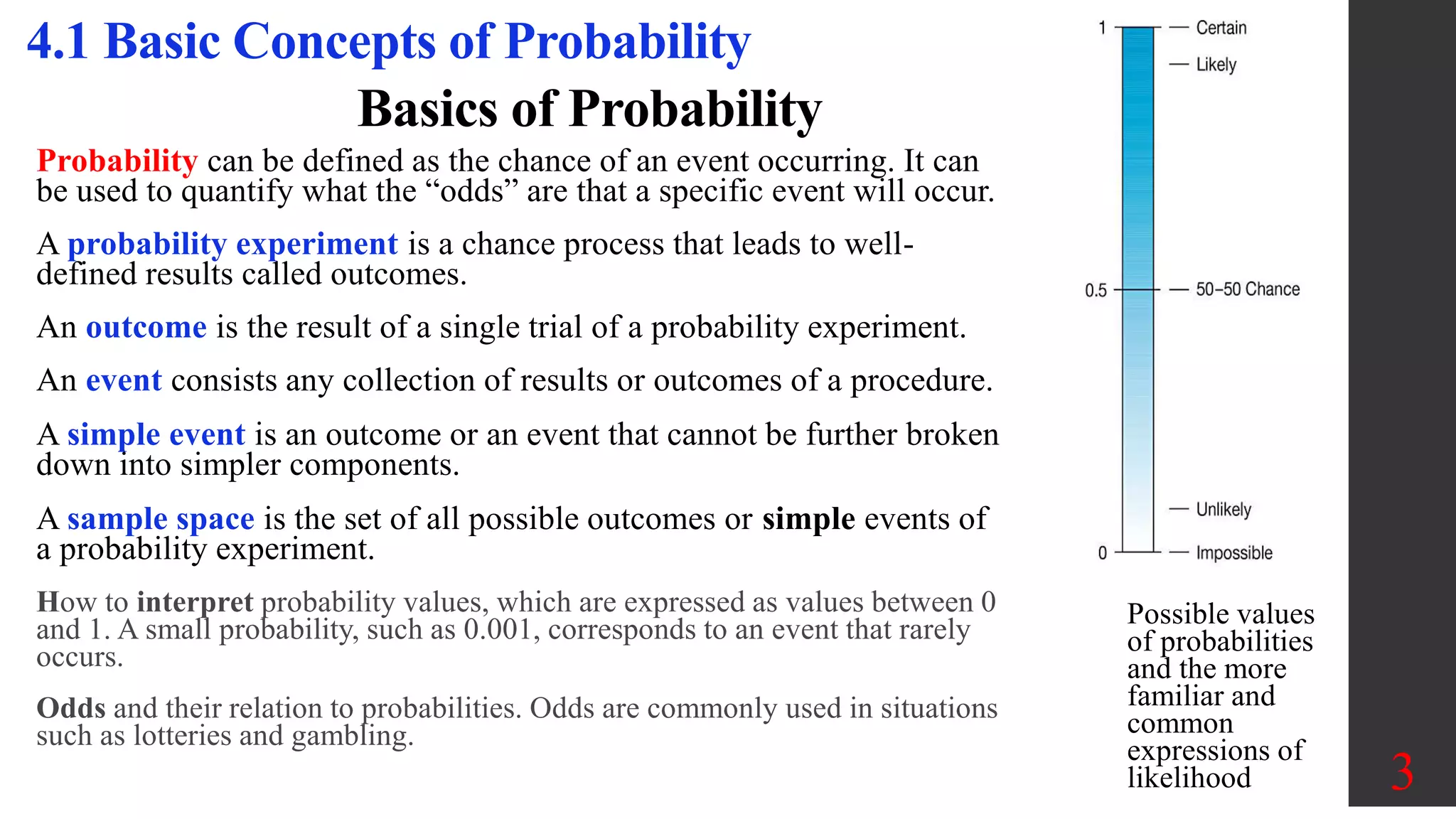 4.1 Basic Concepts of Probability

Basics of Probability

Probability can be defined as the chance of an event occurring. It can be used to quantify what the “odds” are that a specific event will occur.

A probability experiment is a chance process that leads to well-defined results called outcomes.

An outcome is the result of a single trial of a probability experiment.

An event consists any collection of results or outcomes of a procedure.

A simple event is an outcome or an event that cannot be further broken down into simpler components.

A sample space is the set of all possible outcomes or simple events of a probability experiment.

How to interpret probability values, which are expressed as values between 0 and 1. A small probability, such as 0.001, corresponds to an event that rarely occurs.

Odds and their relation to probabilities. Odds are commonly used in situations such as lotteries and gambling.

1
Certain
Likely
0.5
50–50 Chance
Unlikely
0
Impossible

Possible values of probabilities and the more familiar and common expressions of likelihood

3